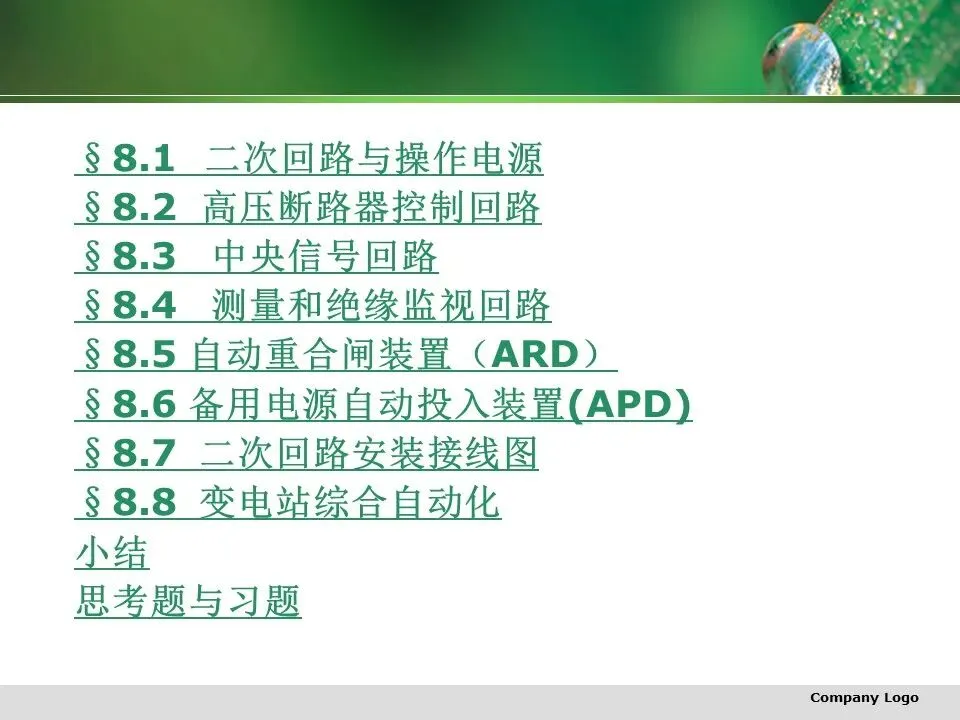 §8.1 二次回路与操作电源
§8.2 高压断路器控制回路
§8.3 中央信号回路
§8.4 测量和绝缘监视回路
§8.5 自动重合闸装置（ARD）
§8.6 备用电源自动投入装置(APD)
§8.7 二次回路安装接线图
§8.8 变电站综合自动化
小结
思考题与习题

Company Logo